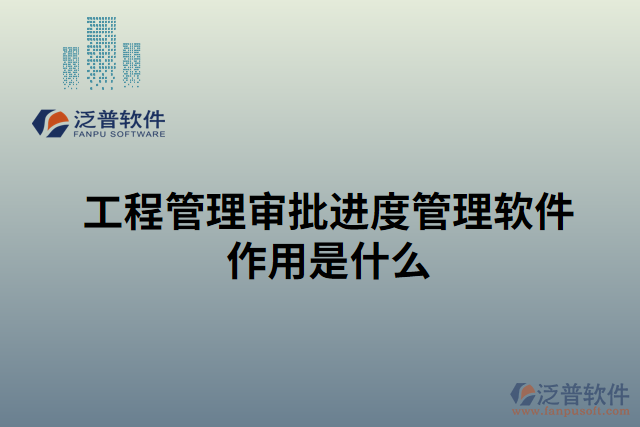 泛普软件
FANPU SOFTWARE

工程管理审批进度管理软件作用是什么

泛普软件
www.fanpusoft.com